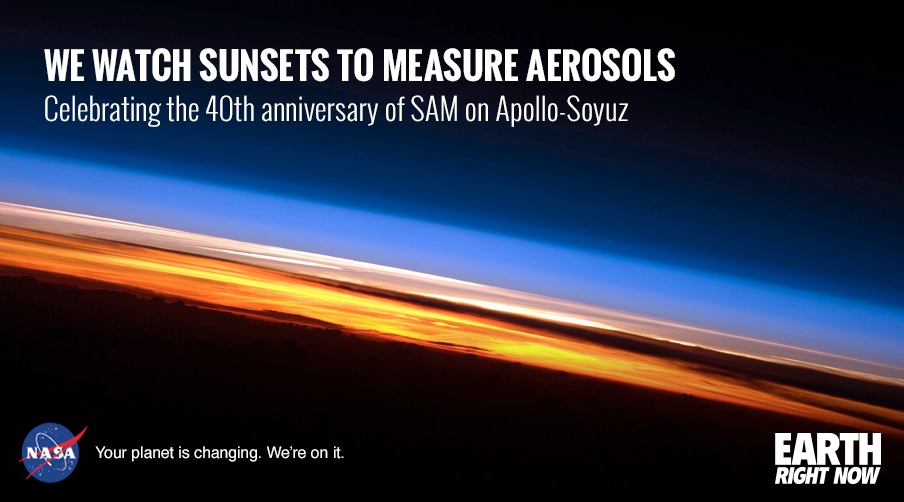 WE WATCH SUNSETS TO MEASURE AEROSOLS
Celebrating the 40th anniversary of SAM on Apollo-Soyuz

NASA
Your planet is changing. We're on it.

EARTH
RIGHT NOW